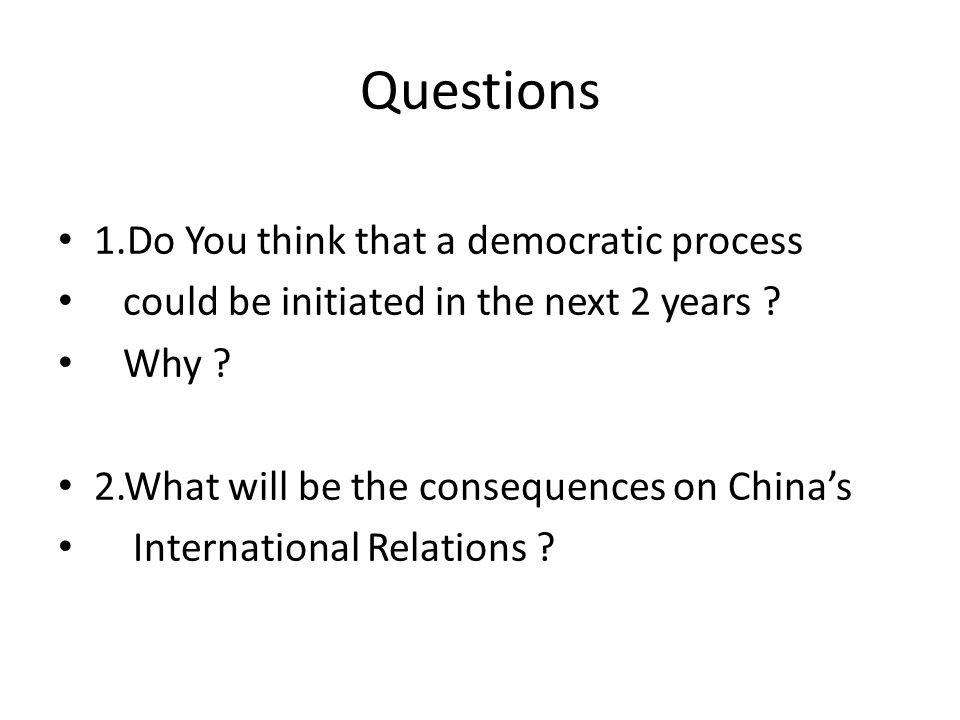 Questions

• 1.Do You think that a democratic process
• could be initiated in the next 2 years ?
• Why ?

• 2.What will be the consequences on China's
• International Relations ?